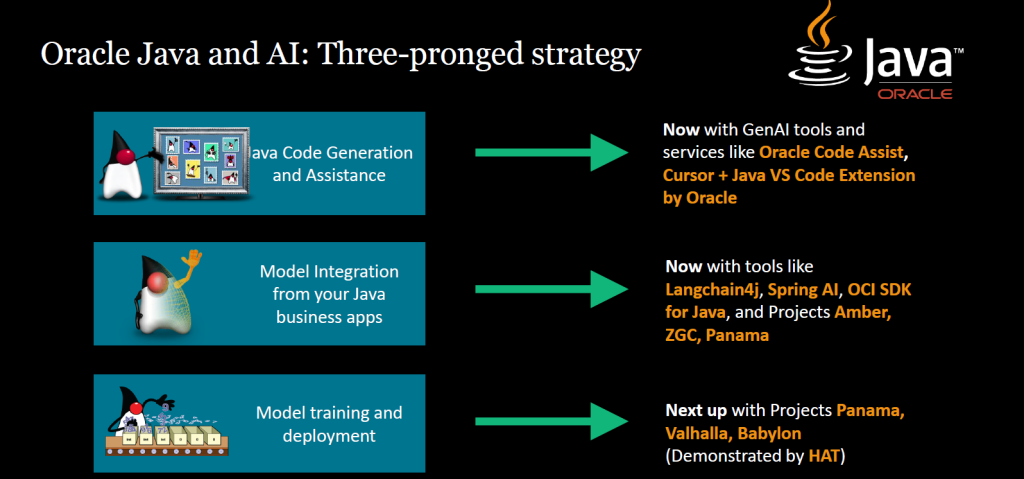 Oracle Java and AI: Three-pronged strategy

Java™ ORACLE

ava Code Generation and Assistance

Now with GenAI tools and services like Oracle Code Assist, Cursor + Java VS Code Extension by Oracle

Model Integration from your Java business apps

Now with tools like Langchain4j, Spring AI, OCI SDK for Java, and Projects Amber, ZGC, Panama

Model training and deployment

Next up with Projects Panama, Valhalla, Babylon (Demonstrated by HAT)